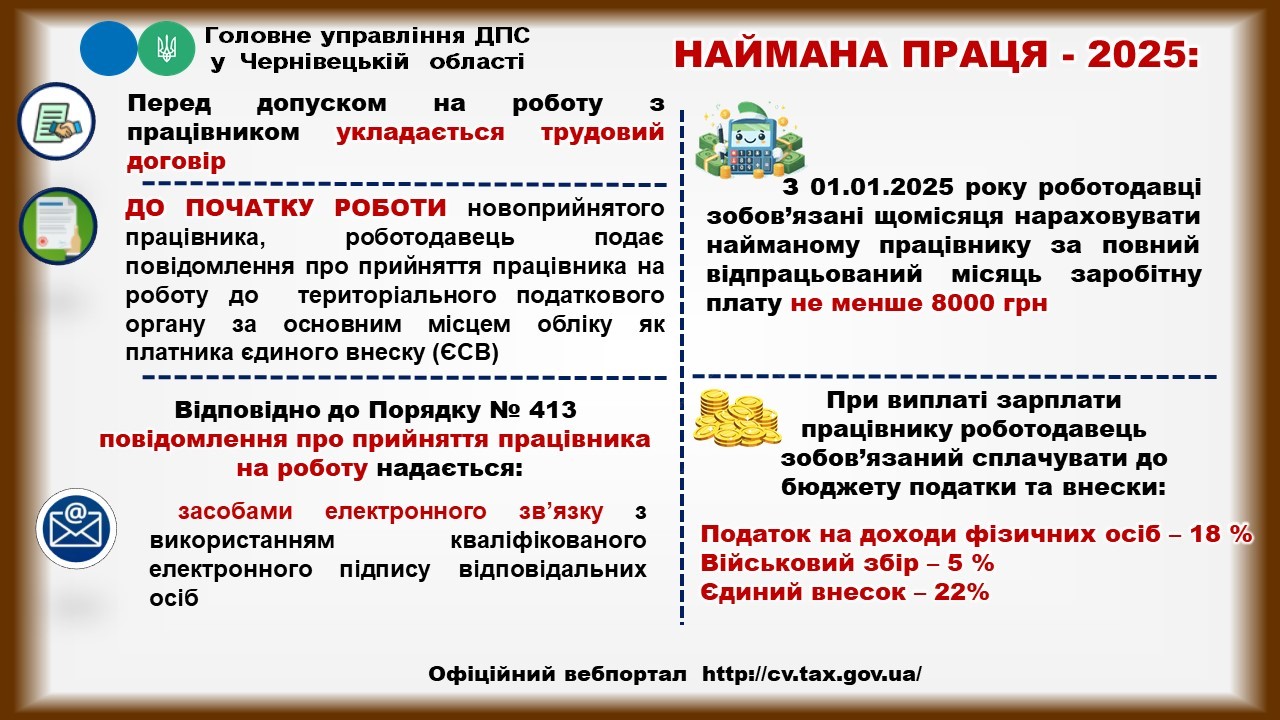 Головне управління ДПС у Чернівецькій області

НАЙМАНА ПРАЦЯ - 2025:

Перед допуском на роботу з працівником укладається трудовий договір

ДО ПОЧАТКУ РОБОТИ новоприйнятого працівника, роботодавець подає повідомлення про прийняття працівника на роботу до територіального податкового органу за основним місцем обліку як платника єдиного внеску (ЄСВ)

Відповідно до Порядку № 413 повідомлення про прийняття працівника на роботу надається:

засобами електронного зв'язку з використанням кваліфікованого електронного підпису відповідальних осіб

З 01.01.2025 року роботодавці зобов'язані щомісяця нараховувати найманому працівнику за повний відпрацьований місяць заробітну плату не менше 8000 грн

При виплаті зарплати працівнику роботодавець зобов'язаний сплачувати до бюджету податки та внески:

Податок на доходи фізичних осіб – 18 %
Військовий збір – 5 %
Єдиний внесок – 22%

Офіційний вебпортал http://cv.tax.gov.ua/